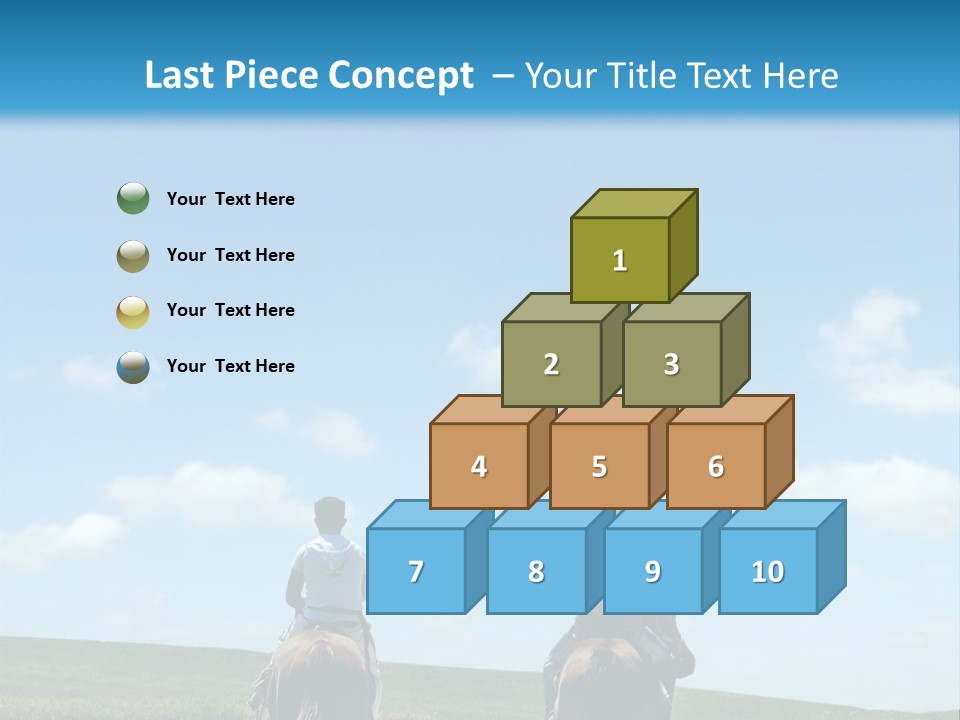 Last Piece Concept – Your Title Text Here

Your Text Here

Your Text Here

Your Text Here

Your Text Here

1

2

3

4

5

6

7

8

9

10